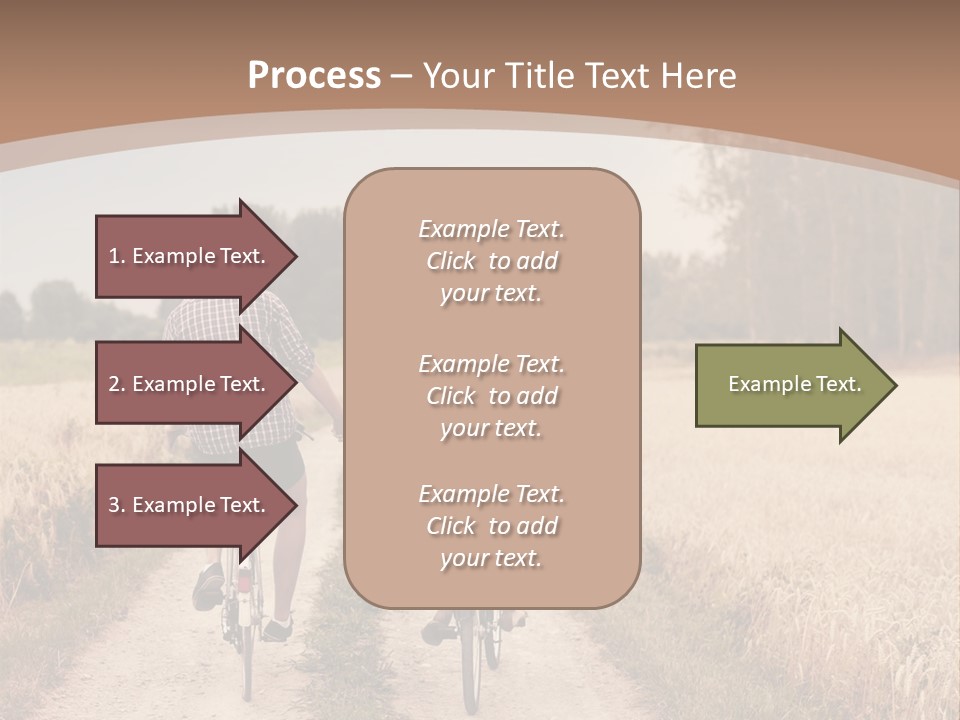 Process – Your Title Text Here

1. Example Text.

2. Example Text.

3. Example Text.

Example Text. Click to add your text.

Example Text. Click to add your text.

Example Text. Click to add your text.

Example Text.